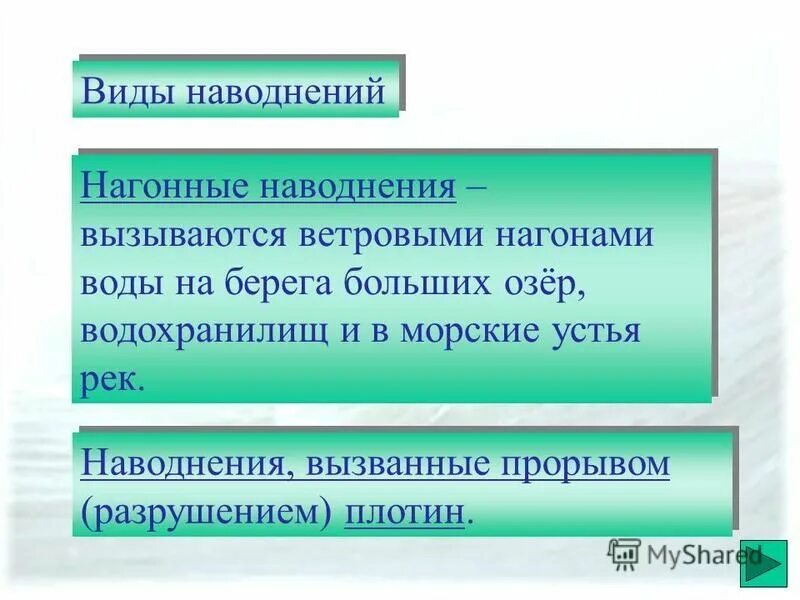 Виды наводнений

Нагонные наводнения – вызываются ветровыми нагонами воды на берега больших озёр, водохранилищ и в морские устья рек.

Наводнения, вызванные прорывом (разрушением) плотин.

MyShared